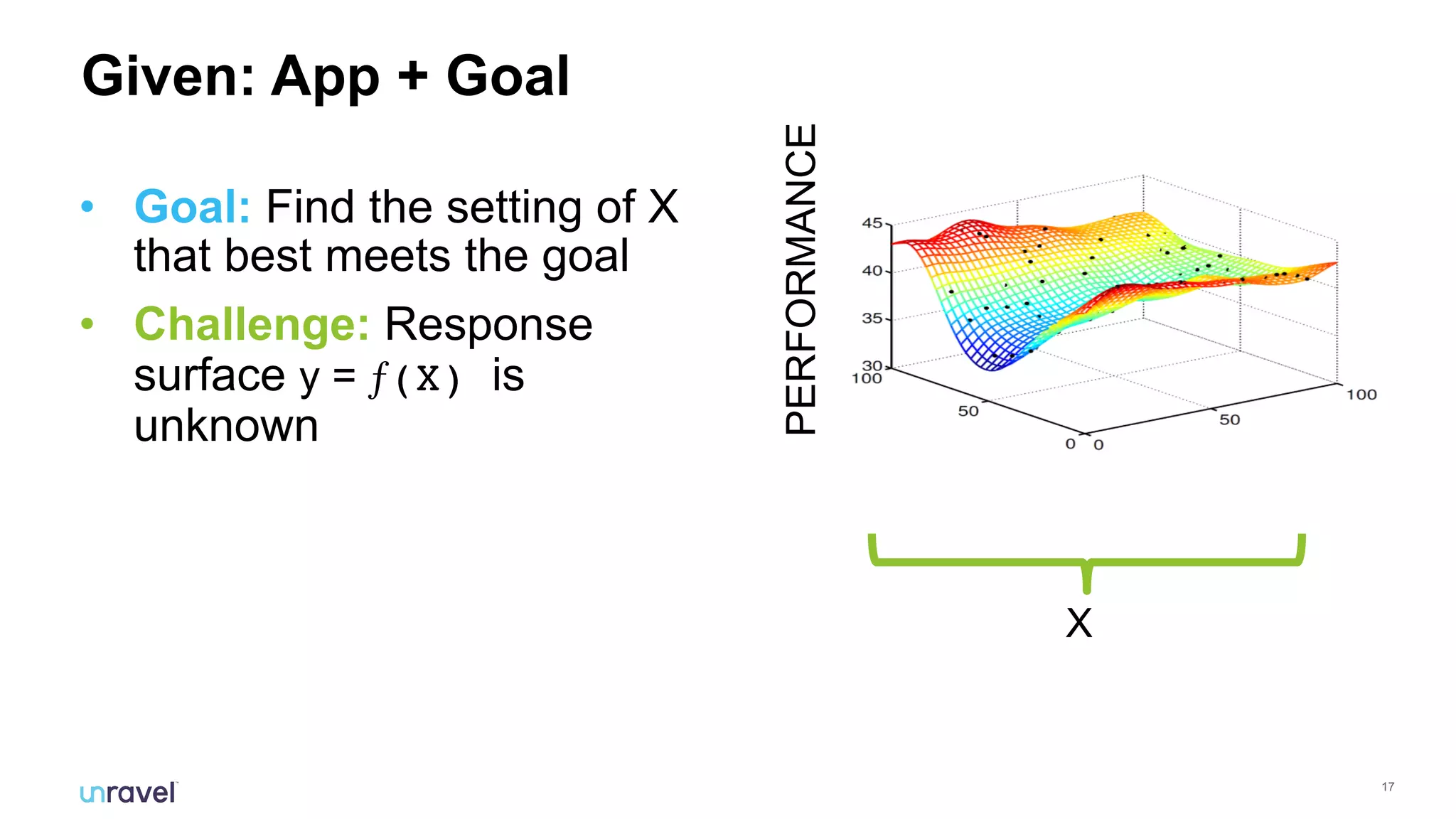 Given: App + Goal

• Goal: Find the setting of X that best meets the goal

• Challenge: Response surface y = $f(X)$ is unknown

PERFORMANCE

45
40
35
30
100
50
0
0
50
100

X

unravel

17